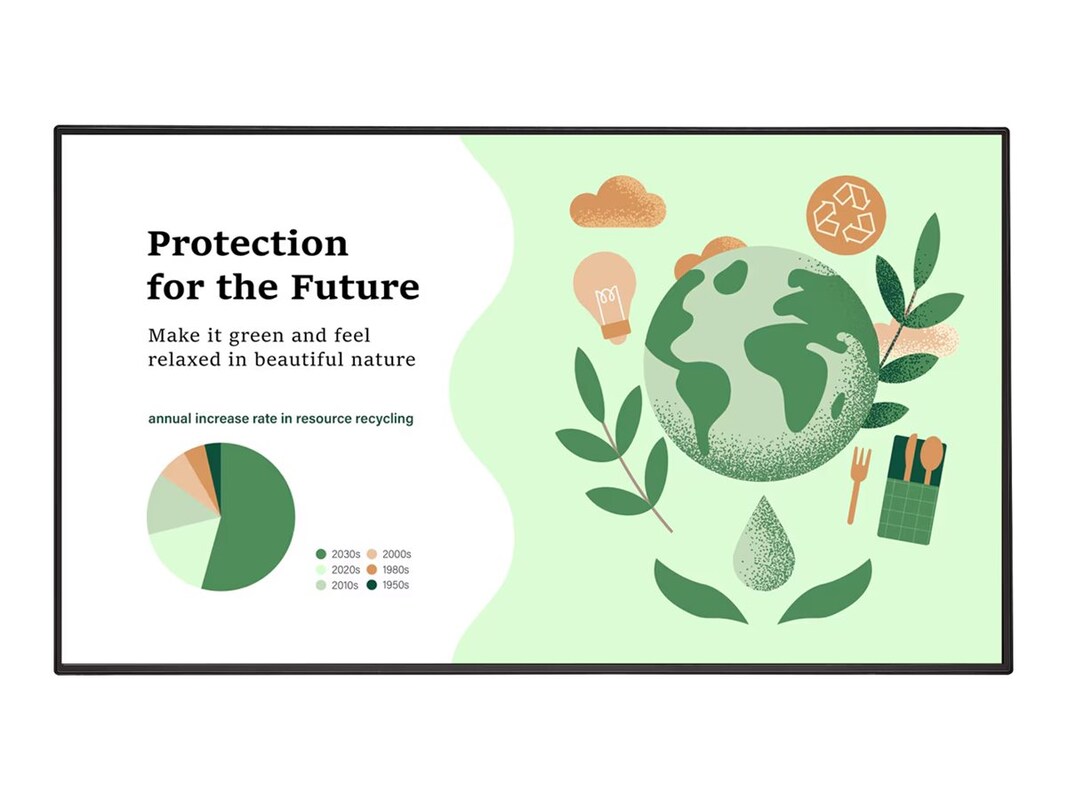 Protection for the Future

Make it green and feel relaxed in beautiful nature

annual increase rate in resource recycling

2030s
2020s
2010s
2000s
1980s
1950s